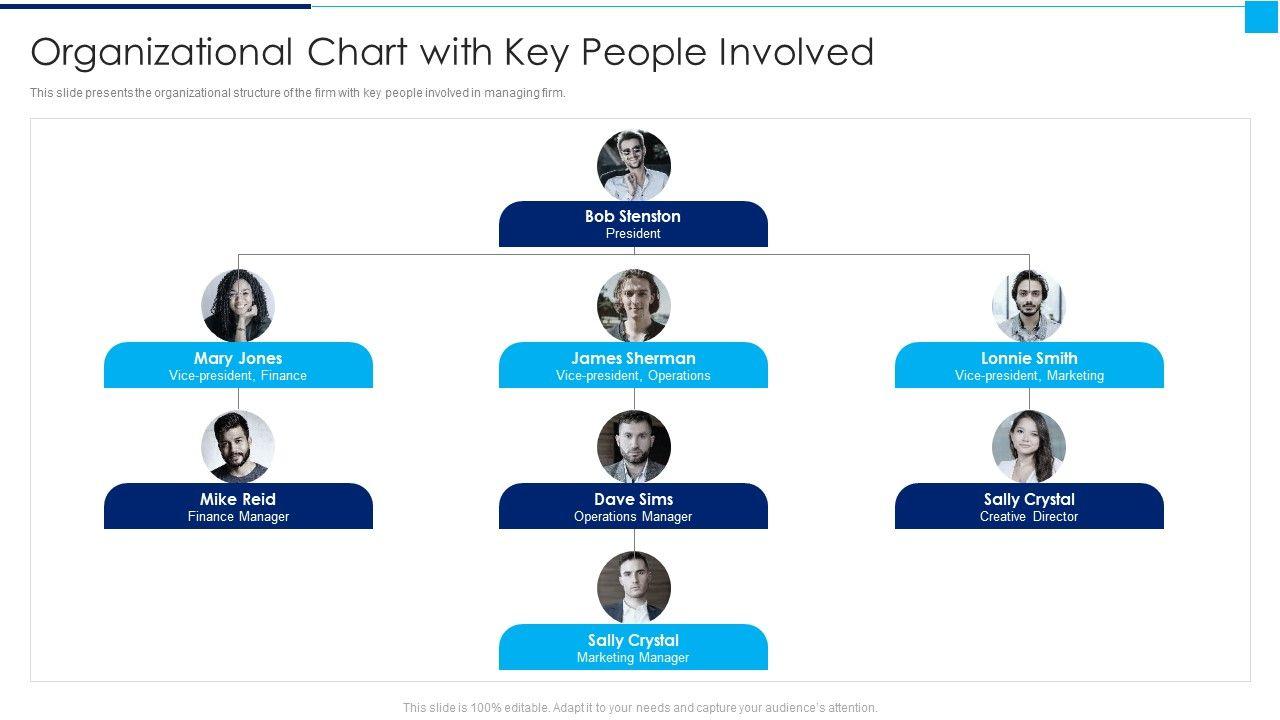 Organizational Chart with Key People Involved

This slide presents the organizational structure of the firm with key people involved in managing firm.

Bob Stenston
President

Mary Jones
Vice-president, Finance

James Sherman
Vice-president, Operations

Lonnie Smith
Vice-president, Marketing

Mike Reid
Finance Manager

Dave Sims
Operations Manager

Sally Crystal
Creative Director

Sally Crystal
Marketing Manager

This slide is 100% editable. Adapt it to your needs and capture your audience's attention.